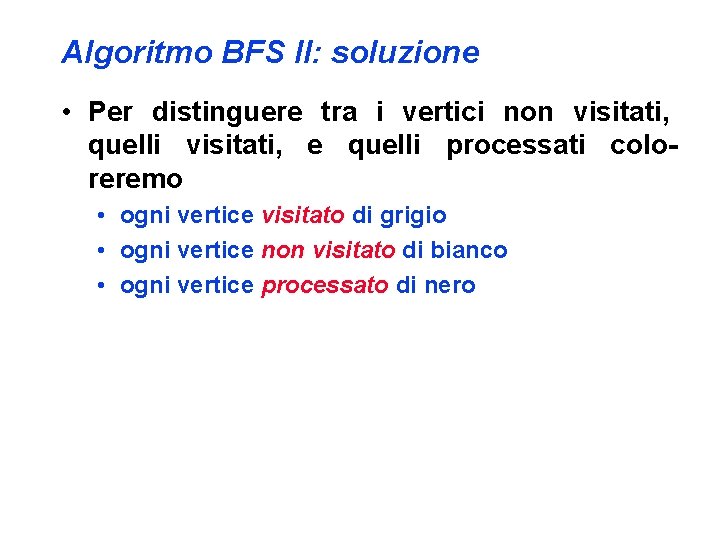 Algoritmo BFS II: soluzione

• Per distinguere tra i vertici non visitati, quelli visitati, e quelli processati coloreremo

• ogni vertice visitato di grigio
• ogni vertice non visitato di bianco
• ogni vertice processato di nero